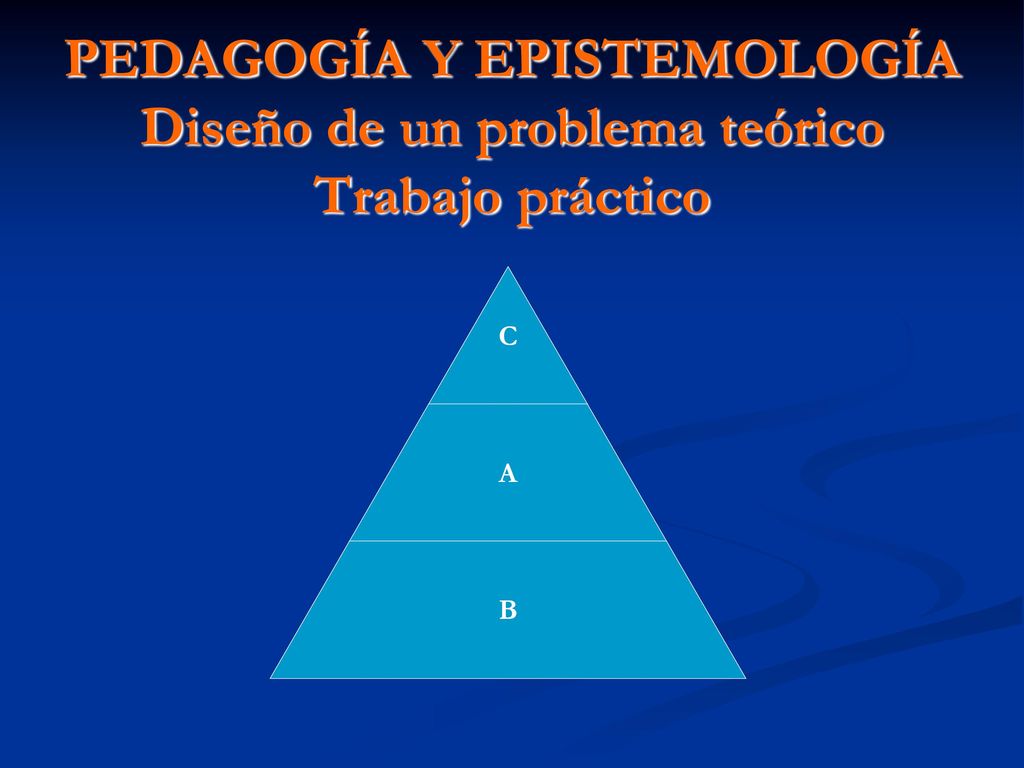 PEDAGOGÍA Y EPISTEMOLOGÍA
Diseño de un problema teórico
Trabajo práctico

C

A

B